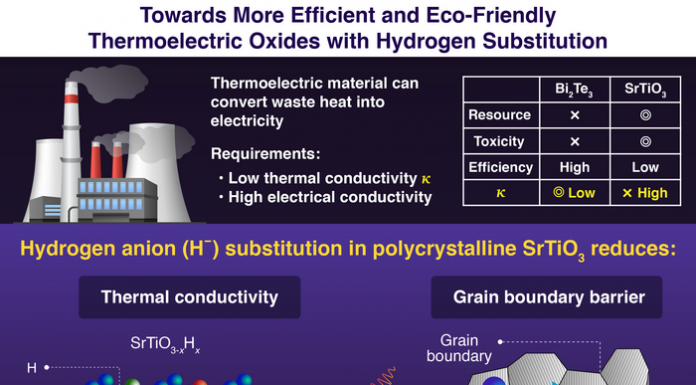 Towards More Efficient and Eco-Friendly Thermoelectric Oxides with Hydrogen Substitution

Thermoelectric material can convert waste heat into electricity

Requirements:
・Low thermal conductivity $\kappa$
・High electrical conductivity

| | $Bi_2Te_3$ | $SrTiO_3$ |
|---|---|---|
| Resource | × | ◎ |
| Toxicity | × | ◎ |
| Efficiency | High | Low |
| $\kappa$ | ◎ Low | × High |

Hydrogen anion ($H^-$) substitution in polycrystalline $SrTiO_3$ reduces:

Thermal conductivity

Grain boundary barrier

$SrTiO_{3-x}H_x$

H

Grain boundary